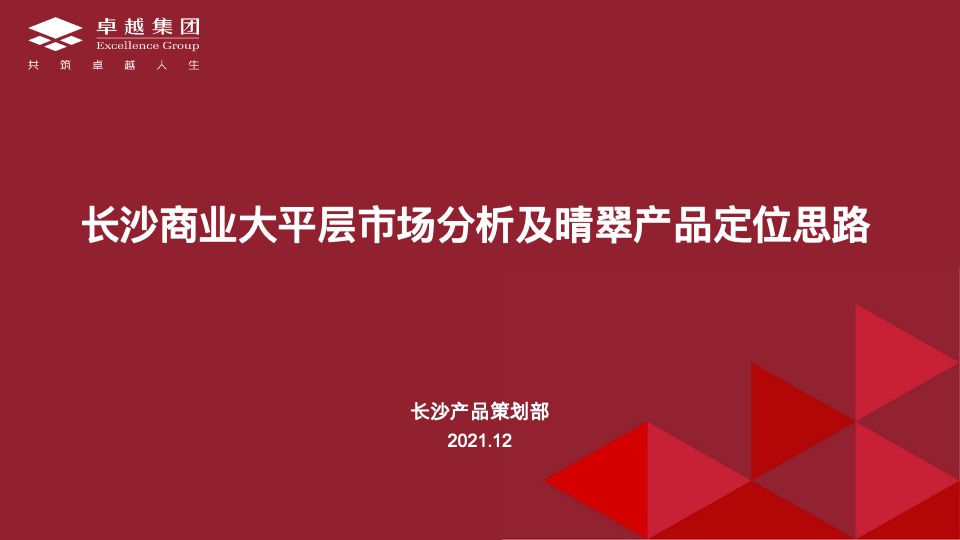 卓越集团
Excellence Group
共筑卓越人生

长沙商业大平层市场分析及晴翠产品定位思路

长沙产品策划部
2021.12